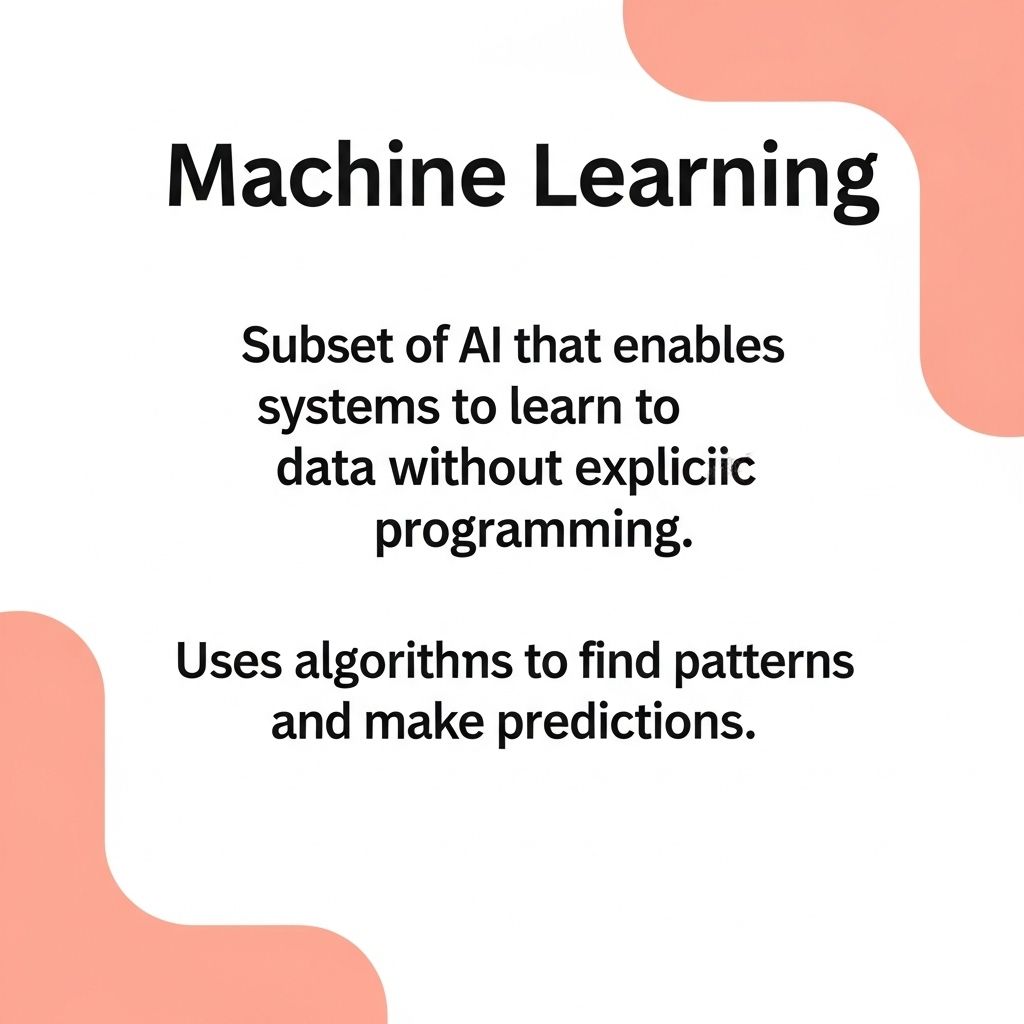 Machine Learning

Subset of AI that enables systems to learn to data without expliciic programming.

Uses algorithms to find patterns and make predictions.